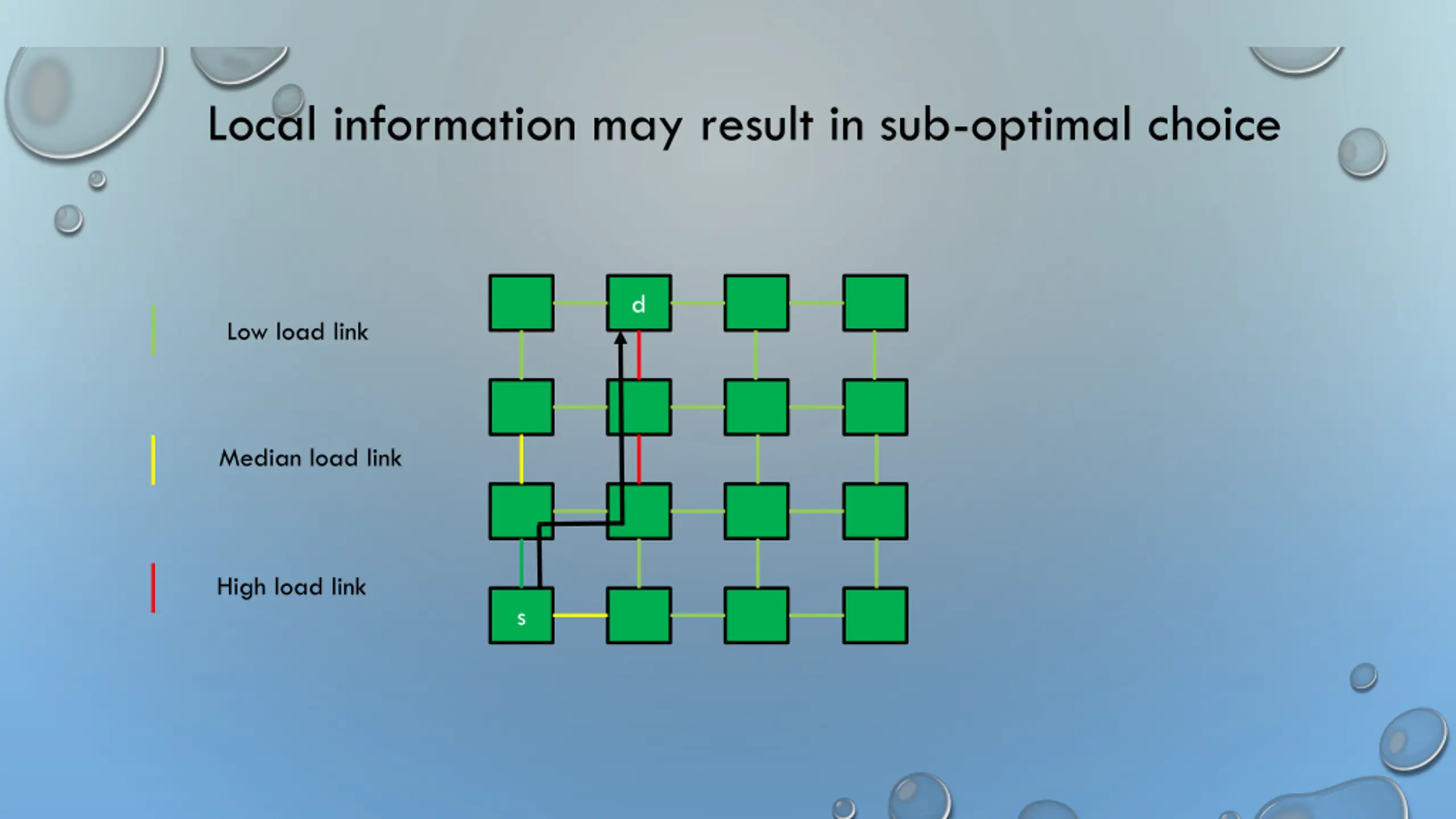 Local information may result in sub-optimal choice

Low load link

Median load link

High load link

d

s